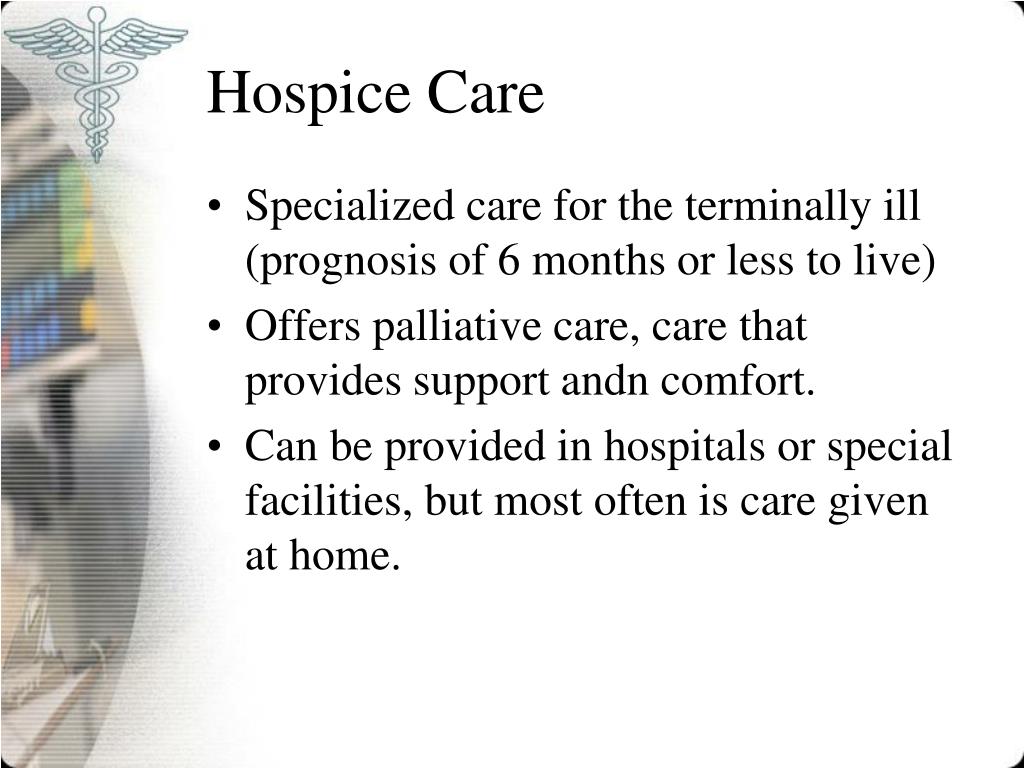 Hospice Care

• Specialized care for the terminally ill (prognosis of 6 months or less to live)
• Offers palliative care, care that provides support andn comfort.
• Can be provided in hospitals or special facilities, but most often is care given at home.